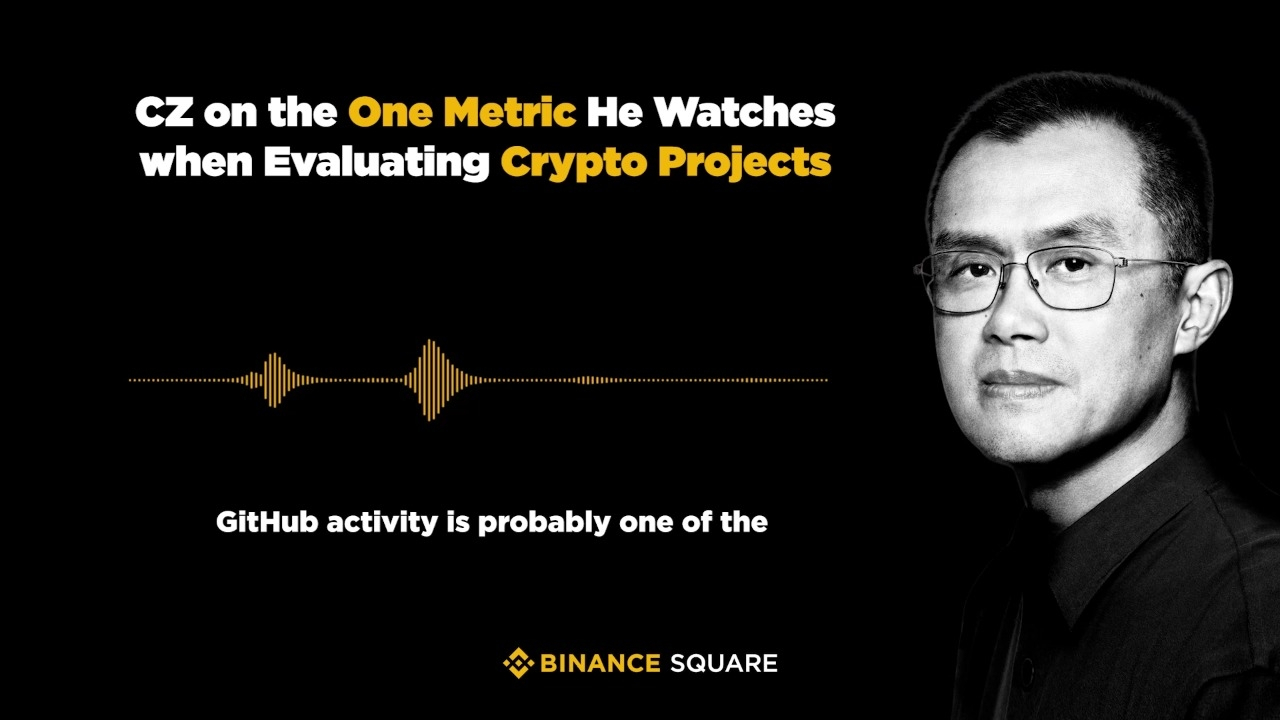 CZ on the One Metric He Watches when Evaluating Crypto Projects

GitHub activity is probably one of the

BINANCE SQUARE